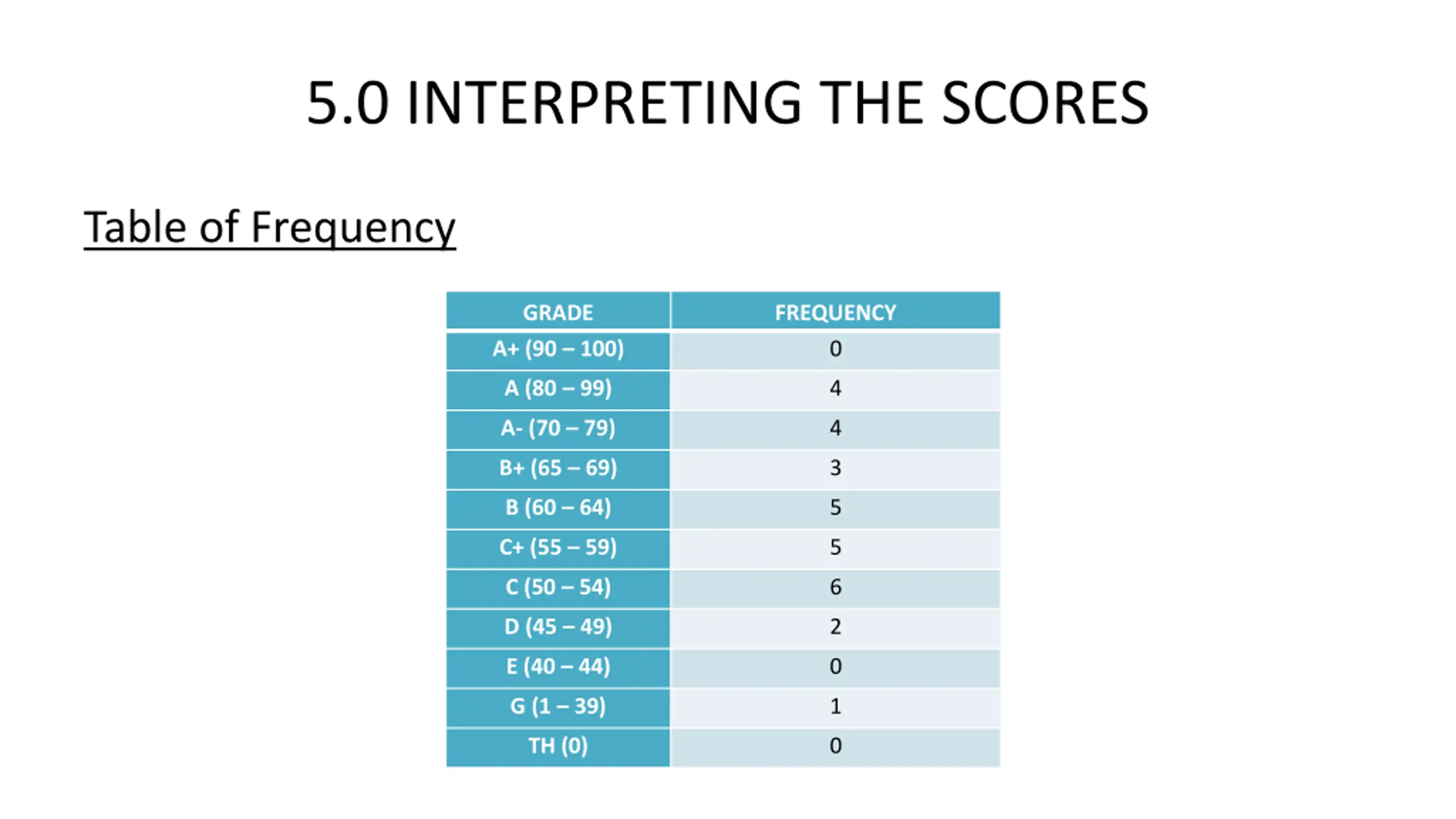 5.0 INTERPRETING THE SCORES

Table of Frequency

| GRADE | FREQUENCY |
|---|---|
| A+ (90 – 100) | 0 |
| A (80 – 99) | 4 |
| A- (70 – 79) | 4 |
| B+ (65 – 69) | 3 |
| B (60 – 64) | 5 |
| C+ (55 – 59) | 5 |
| C (50 – 54) | 6 |
| D (45 – 49) | 2 |
| E (40 – 44) | 0 |
| G (1 – 39) | 1 |
| TH (0) | 0 |